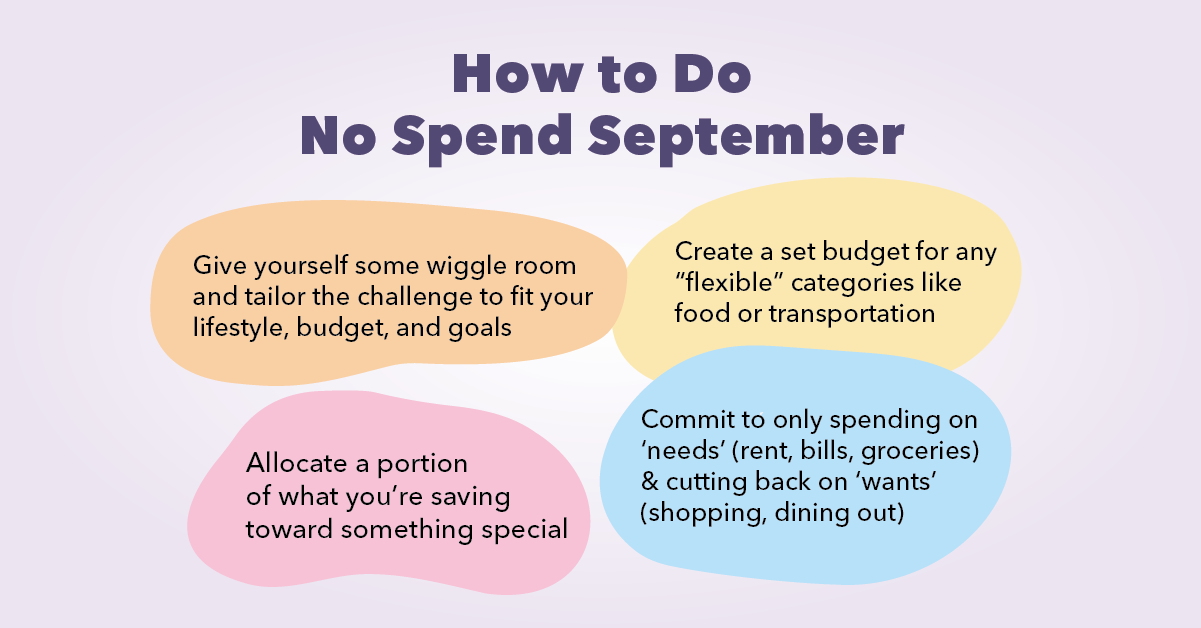 How to Do
No Spend September

Give yourself some wiggle room and tailor the challenge to fit your lifestyle, budget, and goals

Create a set budget for any “flexible” categories like food or transportation

Allocate a portion of what you’re saving toward something special

Commit to only spending on ‘needs’ (rent, bills, groceries) & cutting back on ‘wants’ (shopping, dining out)